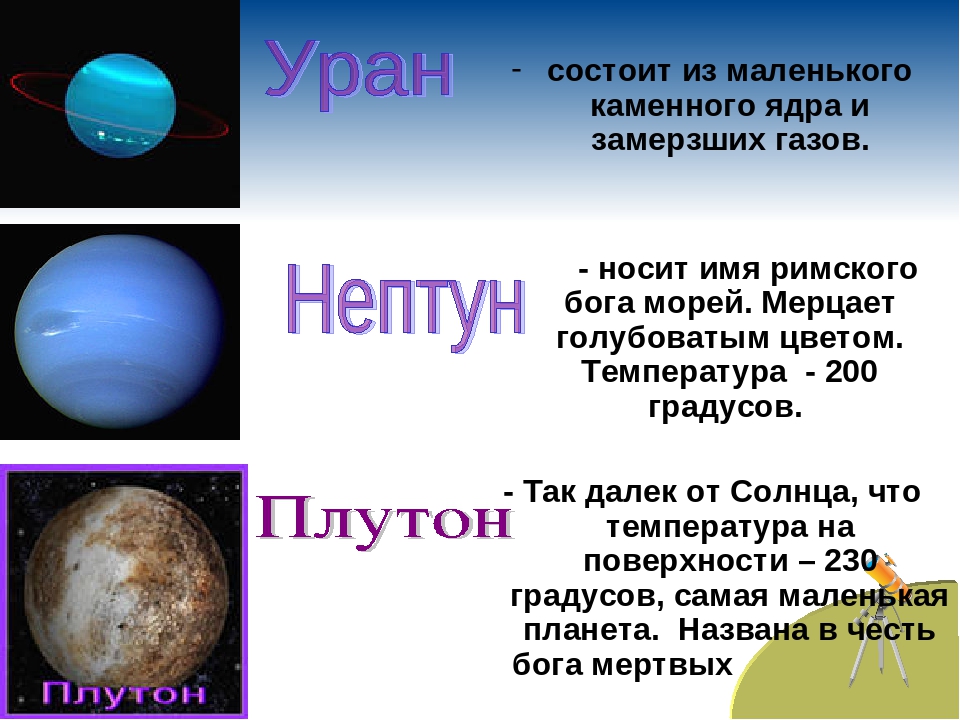 Уран

- состоит из маленького каменного ядра и замерзших газов.

Нептун

- носит имя римского бога морей. Мерцает голубоватым цветом. Температура - 200 градусов.

Плутон

- Так далек от Солнца, что температура на поверхности – 230 градусов, самая маленькая планета. Названа в честь бога мертвых

Плутон